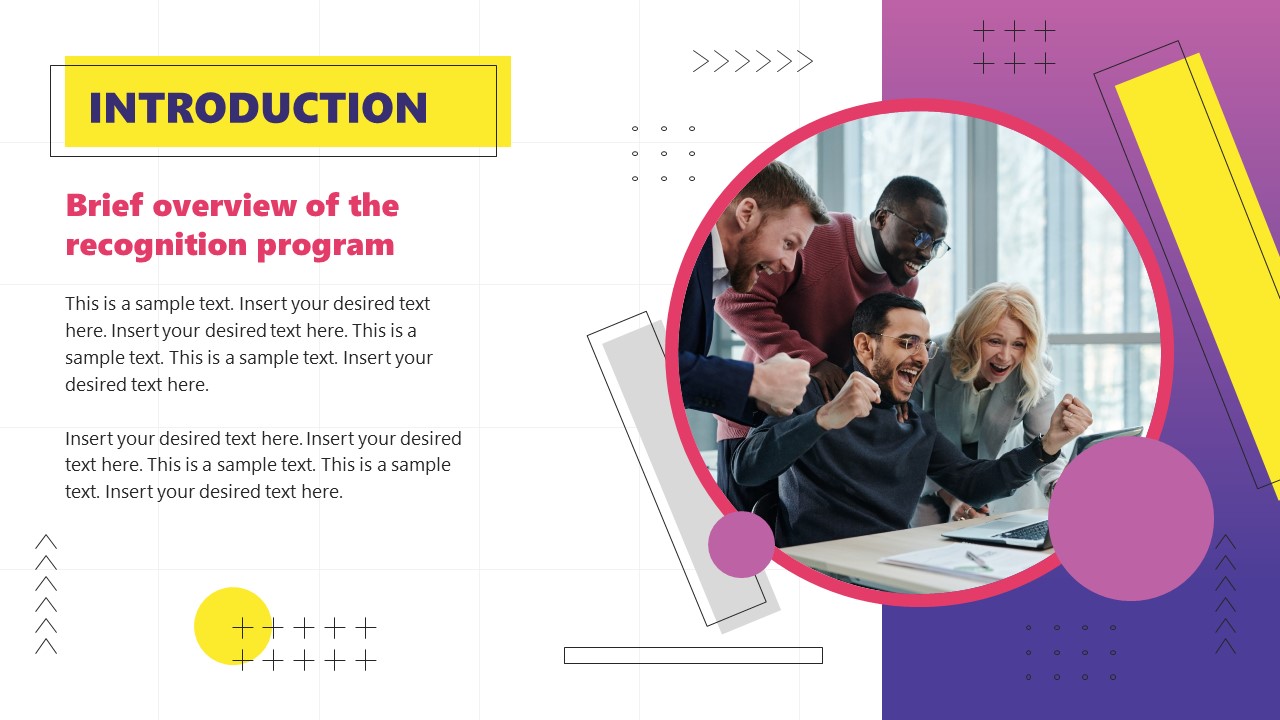 INTRODUCTION

Brief overview of the recognition program

This is a sample text. Insert your desired text here. Insert your desired text here. This is a sample text. This is a sample text. Insert your desired text here.

Insert your desired text here. Insert your desired text here. This is a sample text. This is a sample text. Insert your desired text here.